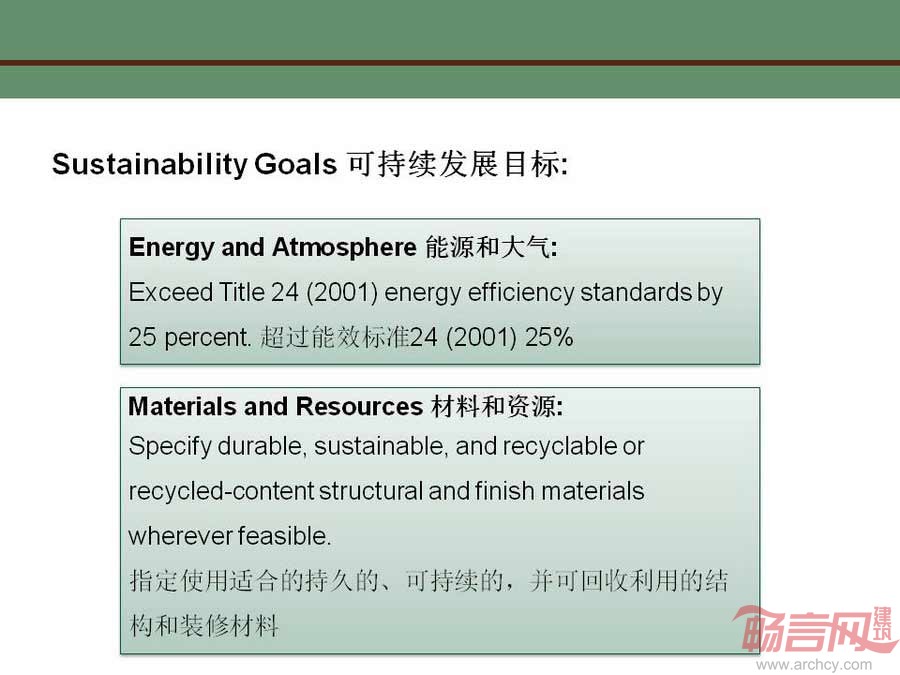 Sustainability Goals 可持续发展目标:

Energy and Atmosphere 能源和大气:
Exceed Title 24 (2001) energy efficiency standards by 25 percent. 超过能效标准24 (2001) 25%

Materials and Resources 材料和资源:
Specify durable, sustainable, and recyclable or recycled-content structural and finish materials wherever feasible.
指定使用适合的持久的、可持续的，并可回收利用的结构和装修材料

畅言网 建筑
www.archcy.com